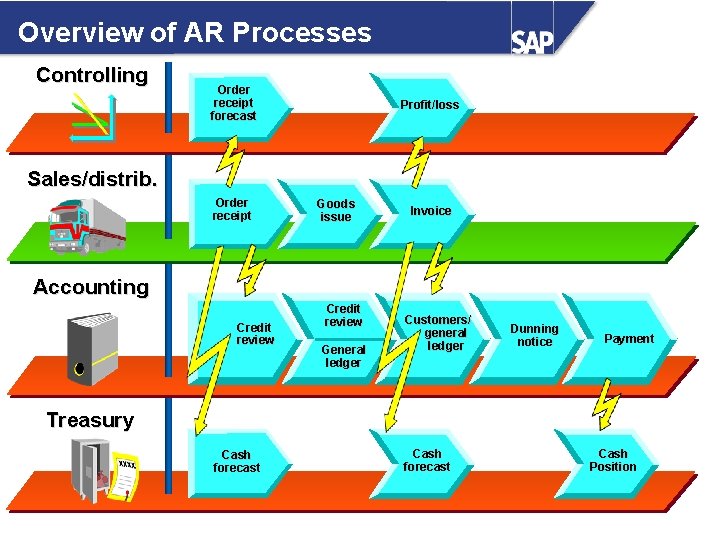 Overview of AR Processes

SAP

Controlling

Order receipt forecast

Profit/loss

Sales/distrib.

Order receipt

Goods issue

Invoice

Accounting

Credit review

Credit review

General ledger

Customers/ general ledger

Dunning notice

Payment

Treasury

XXXX

Cash forecast

Cash forecast

Cash Position